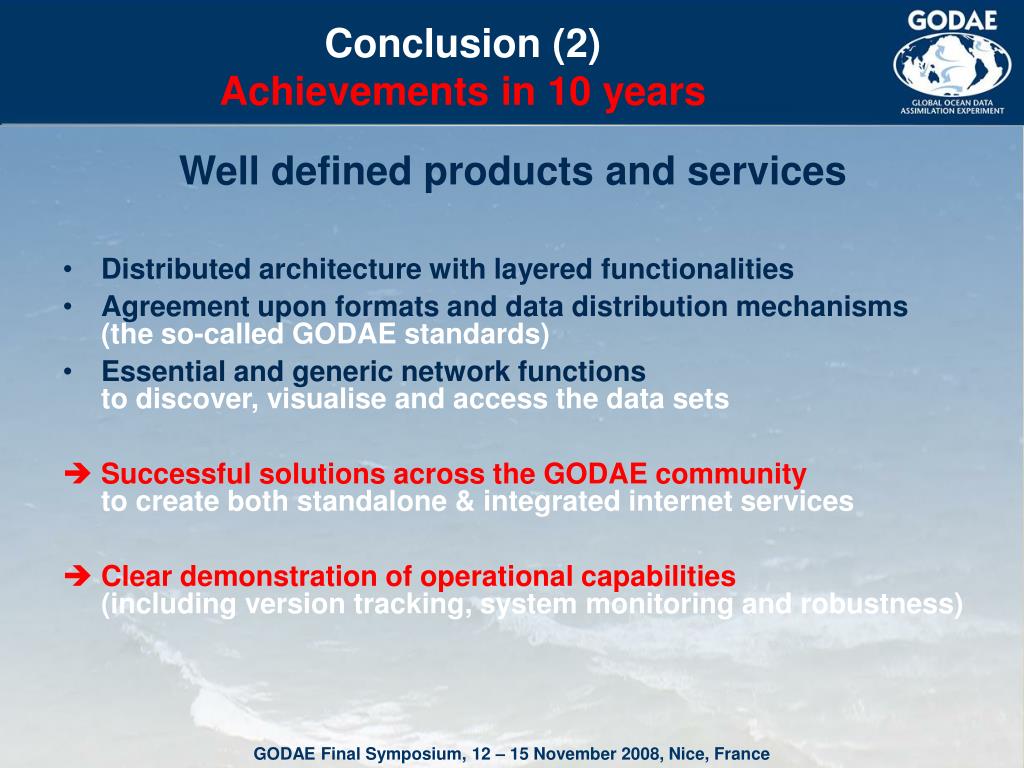 Conclusion (2)
Achievements in 10 years

GODAE
GLOBAL OCEAN DATA ASSIMILATION EXPERIMENT

Well defined products and services

• Distributed architecture with layered functionalities
• Agreement upon formats and data distribution mechanisms (the so-called GODAE standards)
• Essential and generic network functions to discover, visualise and access the data sets

➔ Successful solutions across the GODAE community to create both standalone & integrated internet services

➔ Clear demonstration of operational capabilities (including version tracking, system monitoring and robustness)

GODAE Final Symposium, 12 – 15 November 2008, Nice, France